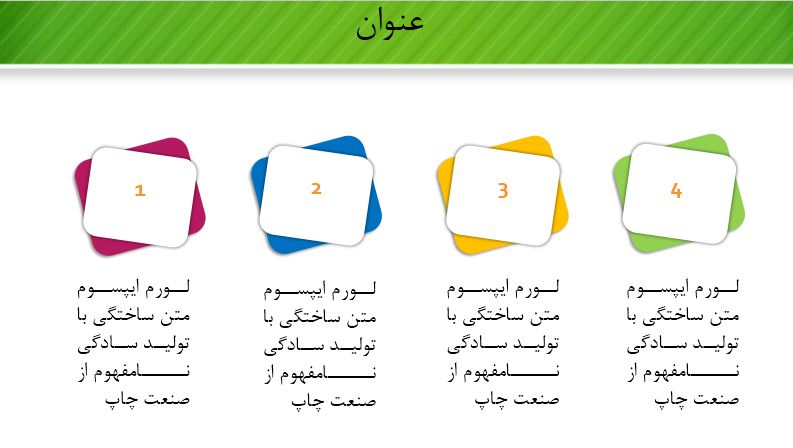 عنوان

4

لورم ایپسوم متن ساختگی با تولید سادگی نامفهوم از صنعت چاپ

3

لورم ایپسوم متن ساختگی با تولید سادگی نامفهوم از صنعت چاپ

2

لورم ایپسوم متن ساختگی با تولید سادگی نامفهوم از صنعت چاپ

1

لورم ایپسوم متن ساختگی با تولید سادگی نامفهوم از صنعت چاپ